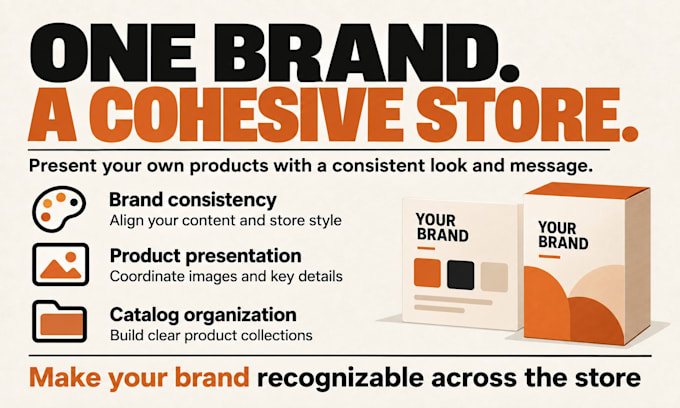 ONE BRAND.
A COHESIVE STORE.

Present your own products with a consistent look and message.

Brand consistency
Align your content and store style

Product presentation
Coordinate images and key details

Catalog organization
Build clear product collections

YOUR
BRAND

YOUR
BRAND

Make your brand recognizable across the store